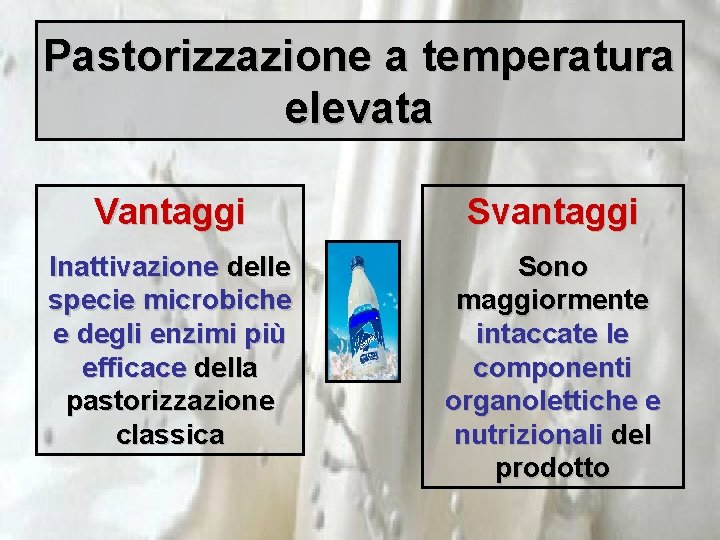 Pastorizzazione a temperatura elevata

Vantaggi

Inattivazione delle specie microbiche e degli enzimi più efficace della pastorizzazione classica

Svantaggi

Sono maggiormente intaccate le componenti organolettiche e nutrizionali del prodotto